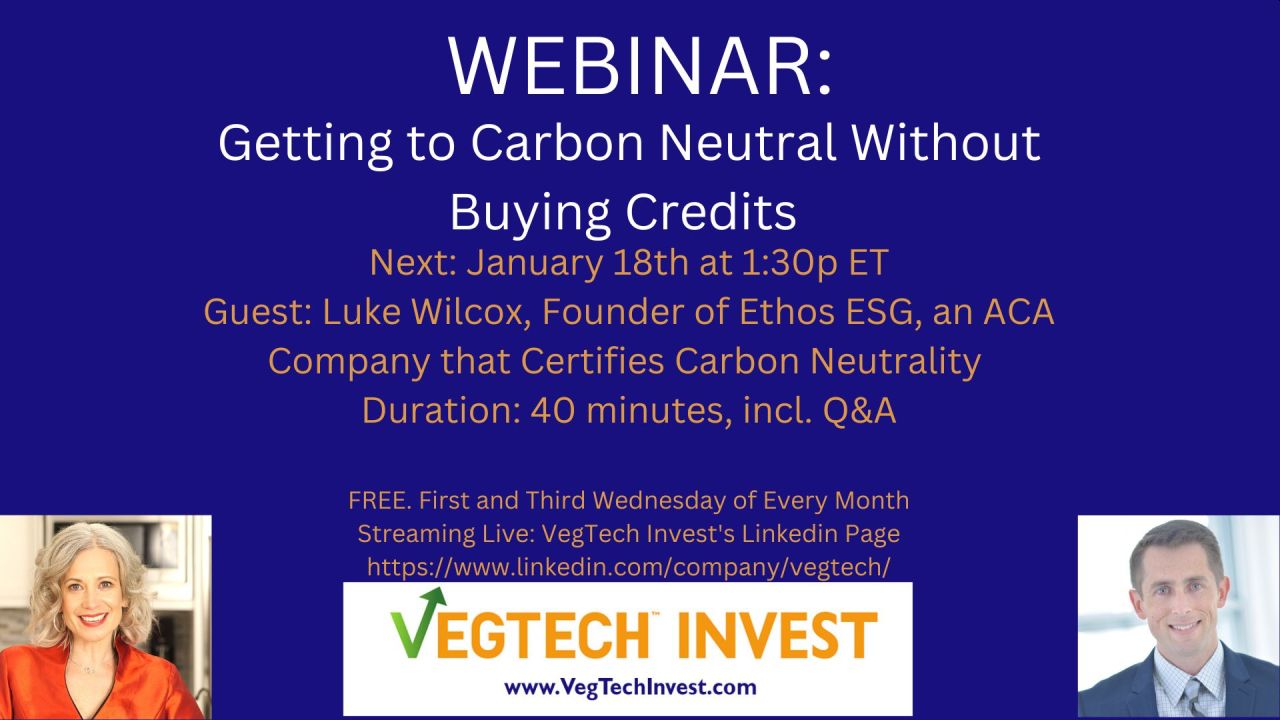 WEBINAR:
Getting to Carbon Neutral Without Buying Credits
Next: January 18th at 1:30p ET
Guest: Luke Wilcox, Founder of Ethos ESG, an ACA Company that Certifies Carbon Neutrality
Duration: 40 minutes, incl. Q&A

FREE. First and Third Wednesday of Every Month
Streaming Live: VegTech Invest's Linkedin Page
https://www.linkedin.com/company/vegtech/

VEGTECH™ INVEST
www.VegTechInvest.com